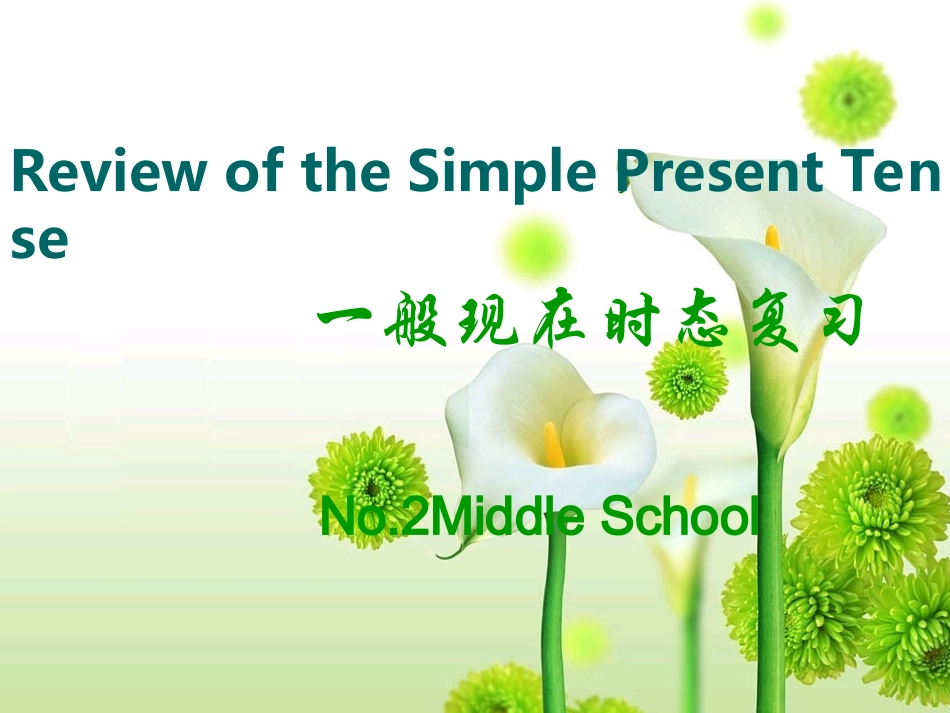 Review of the Simple Present Tense

一般现在时态复习

No.2Middle School